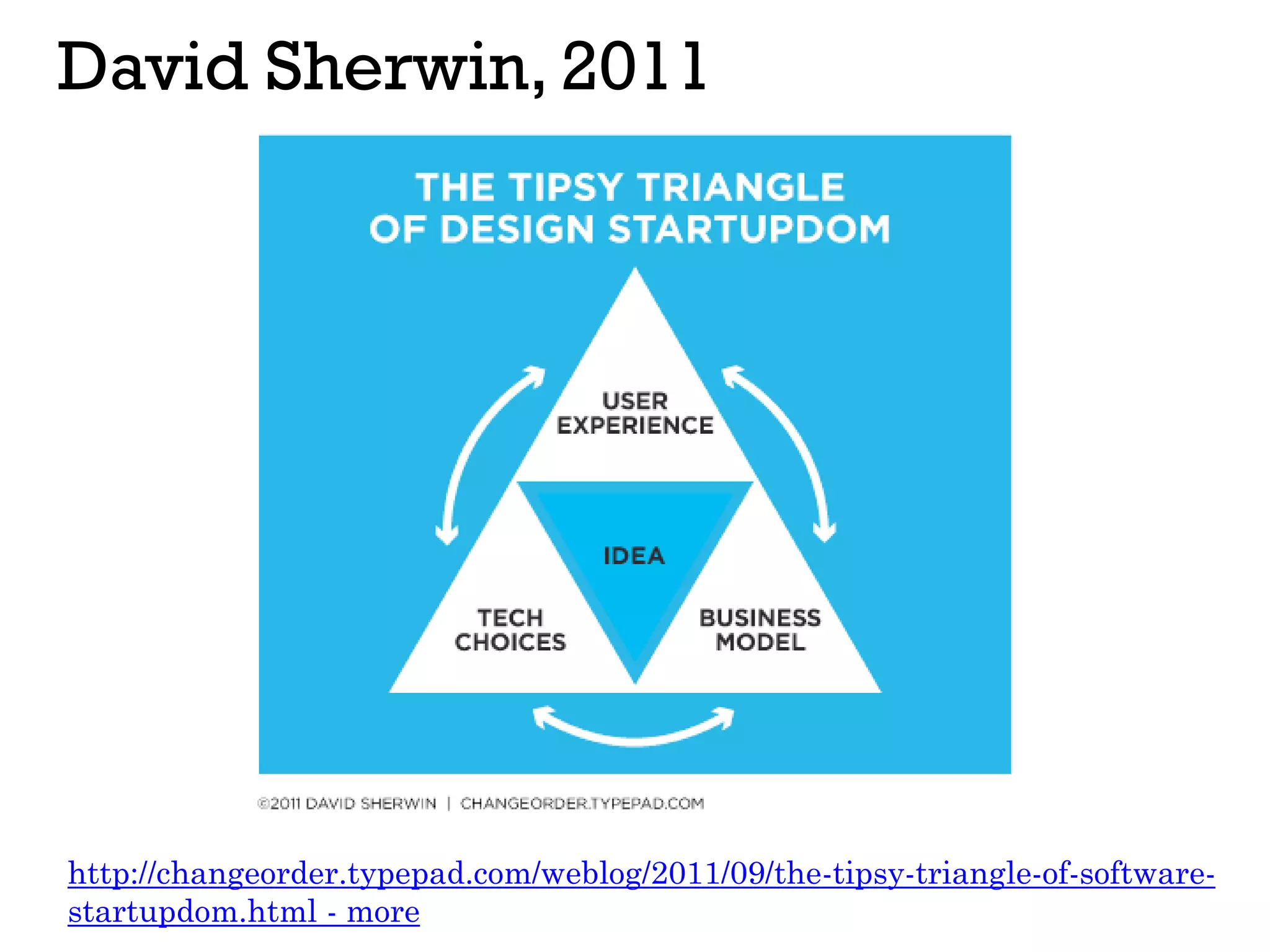 David Sherwin, 2011

THE TIPSY TRIANGLE OF DESIGN STARTUPDOM

USER EXPERIENCE

IDEA

TECH CHOICES

BUSINESS MODEL

©2011 DAVID SHERWIN | CHANGEORDER.TYPEPAD.COM

http://changeorder.typepad.com/weblog/2011/09/the-tipsy-triangle-of-software-startupdom.html - more